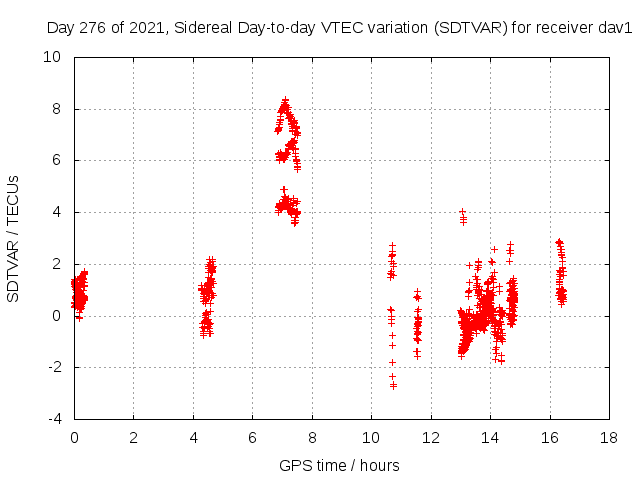 Day 276 of 2021, Sidereal Day-to-day VTEC variation (SDTVAR) for receiver dav1

SDTVAR / TECUs

10
8
6
4
2
0
-2
-4

0 2 4 6 8 10 12 14 16 18

GPS time / hours